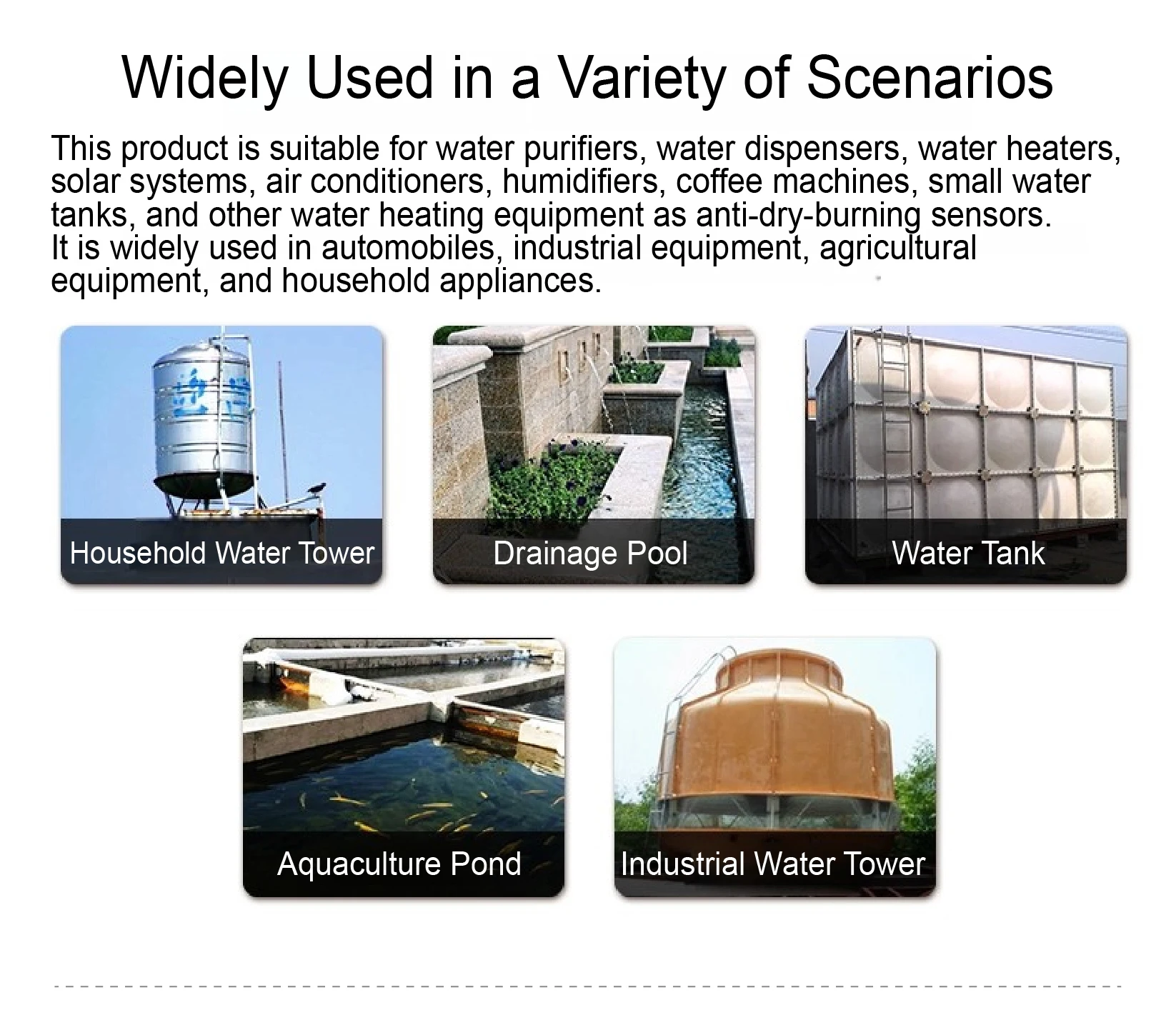 Widely Used in a Variety of Scenarios

This product is suitable for water purifiers, water dispensers, water heaters, solar systems, air conditioners, humidifiers, coffee machines, small water tanks, and other water heating equipment as anti-dry-burning sensors.
It is widely used in automobiles, industrial equipment, agricultural equipment, and household appliances.

Household Water Tower

Drainage Pool

Water Tank

Aquaculture Pond

Industrial Water Tower